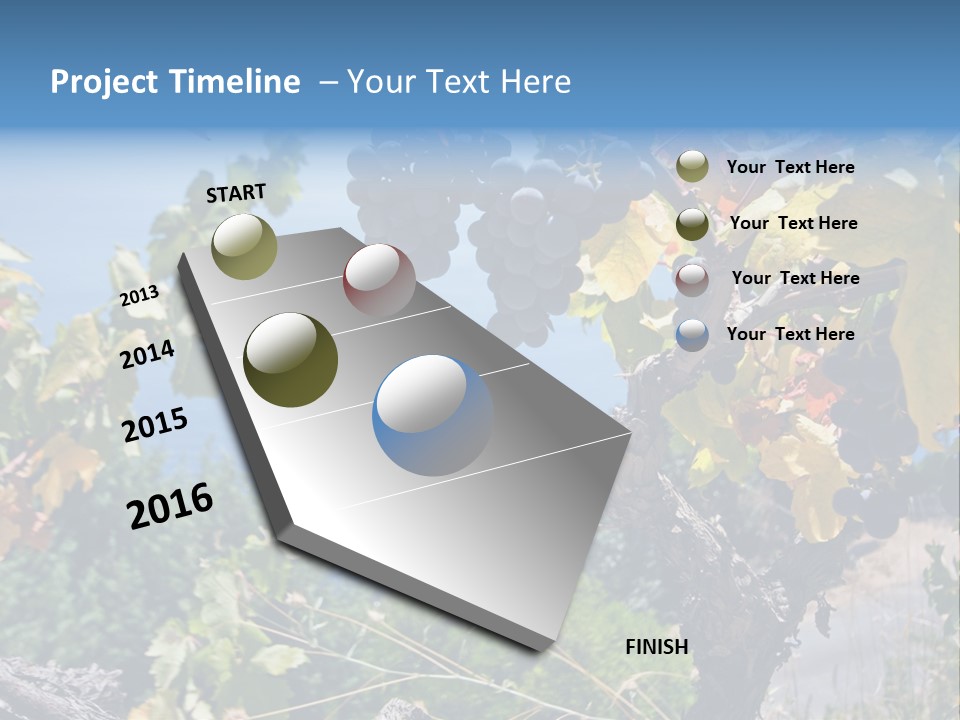 Project Timeline – Your Text Here

START

2013

2014

2015

2016

FINISH

Your Text Here

Your Text Here

Your Text Here

Your Text Here